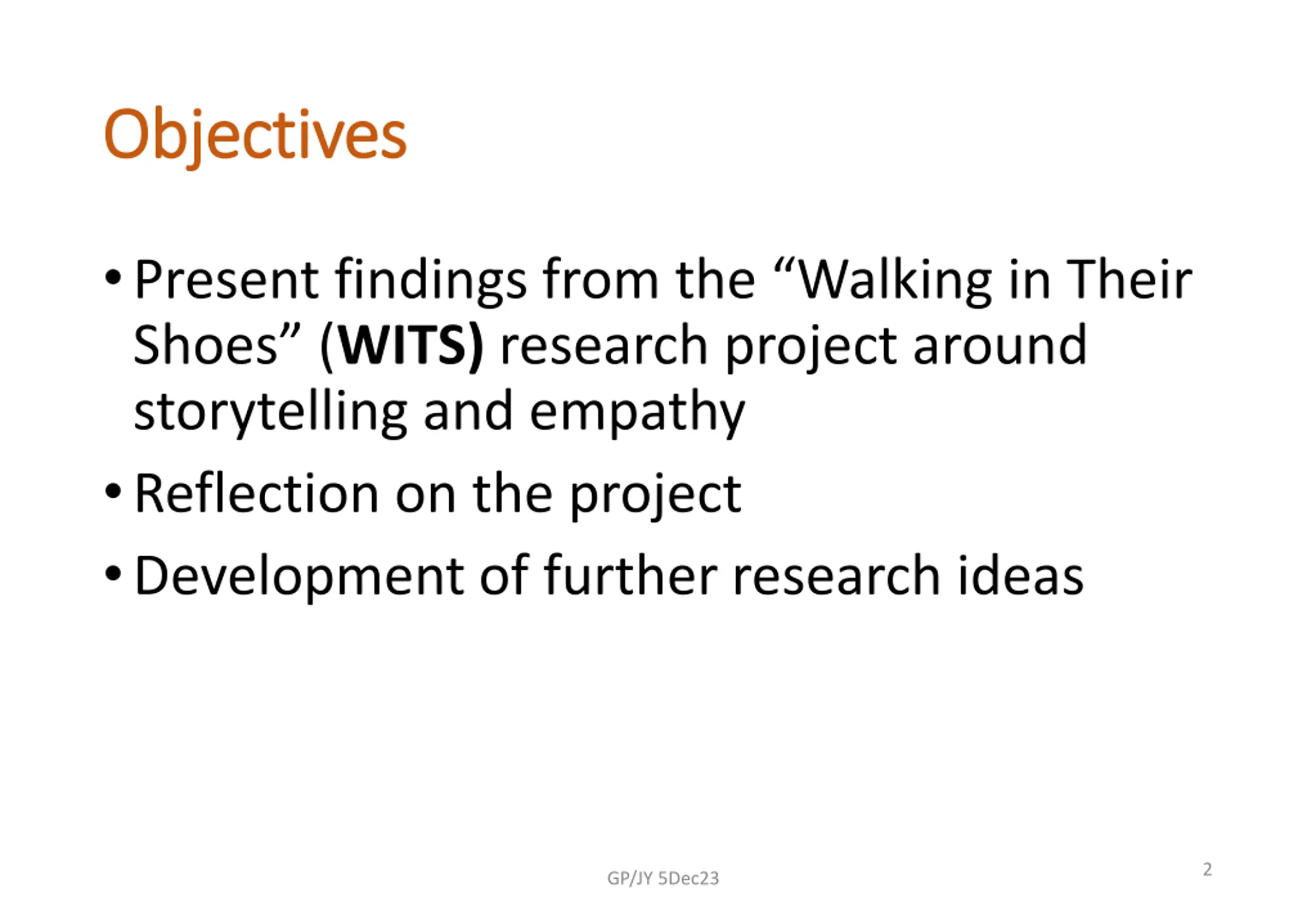 Objectives

• Present findings from the “Walking in Their Shoes” (WITS) research project around storytelling and empathy
• Reflection on the project
• Development of further research ideas

GP/JY 5Dec23

2